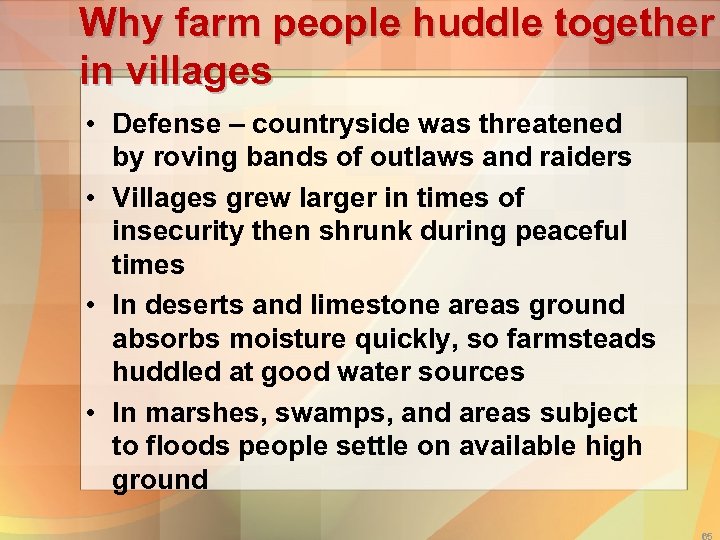 Why farm people huddle together in villages

• Defense – countryside was threatened by roving bands of outlaws and raiders

• Villages grew larger in times of insecurity then shrunk during peaceful times

• In deserts and limestone areas ground absorbs moisture quickly, so farmsteads huddled at good water sources

• In marshes, swamps, and areas subject to floods people settle on available high ground

65